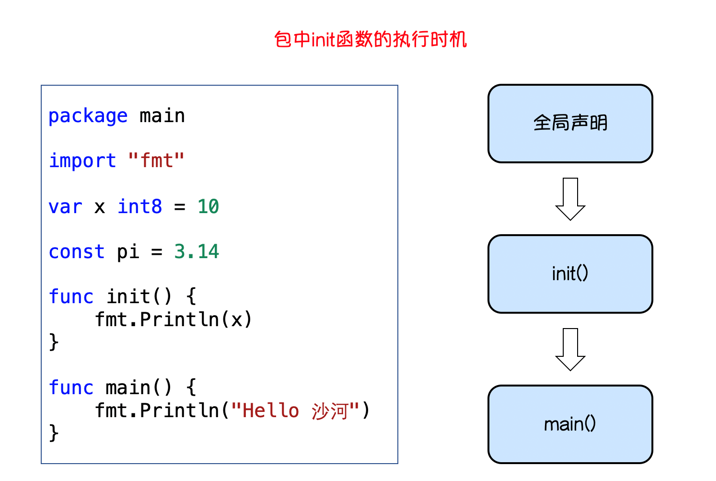 包中init函数的执行时机

package main

import "fmt"

var x int8 = 10

const pi = 3.14

func init() {
    fmt.Println(x)
}

func main() {
    fmt.Println("Hello 沙河")
}

全局声明

init()

main()